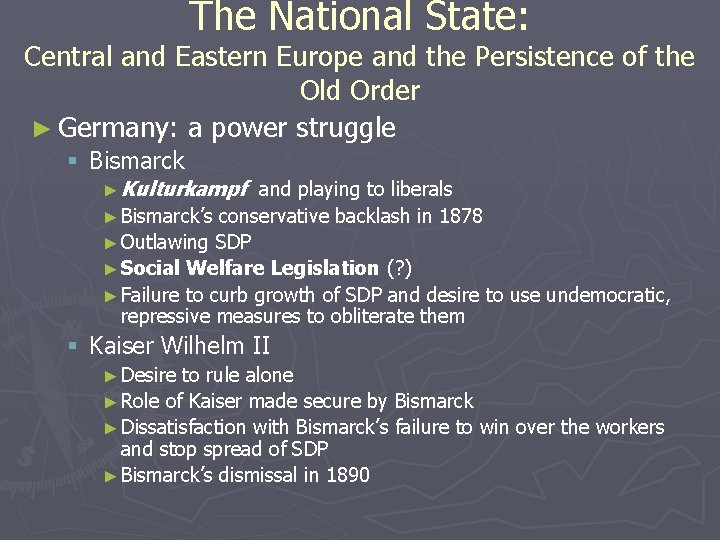 The National State:
Central and Eastern Europe and the Persistence of the Old Order

► Germany: a power struggle
▪ Bismarck
► Kulturkampf and playing to liberals
► Bismarck's conservative backlash in 1878
► Outlawing SDP
► Social Welfare Legislation (?)
► Failure to curb growth of SDP and desire to use undemocratic, repressive measures to obliterate them
▪ Kaiser Wilhelm II
► Desire to rule alone
► Role of Kaiser made secure by Bismarck
► Dissatisfaction with Bismarck's failure to win over the workers and stop spread of SDP
► Bismarck's dismissal in 1890